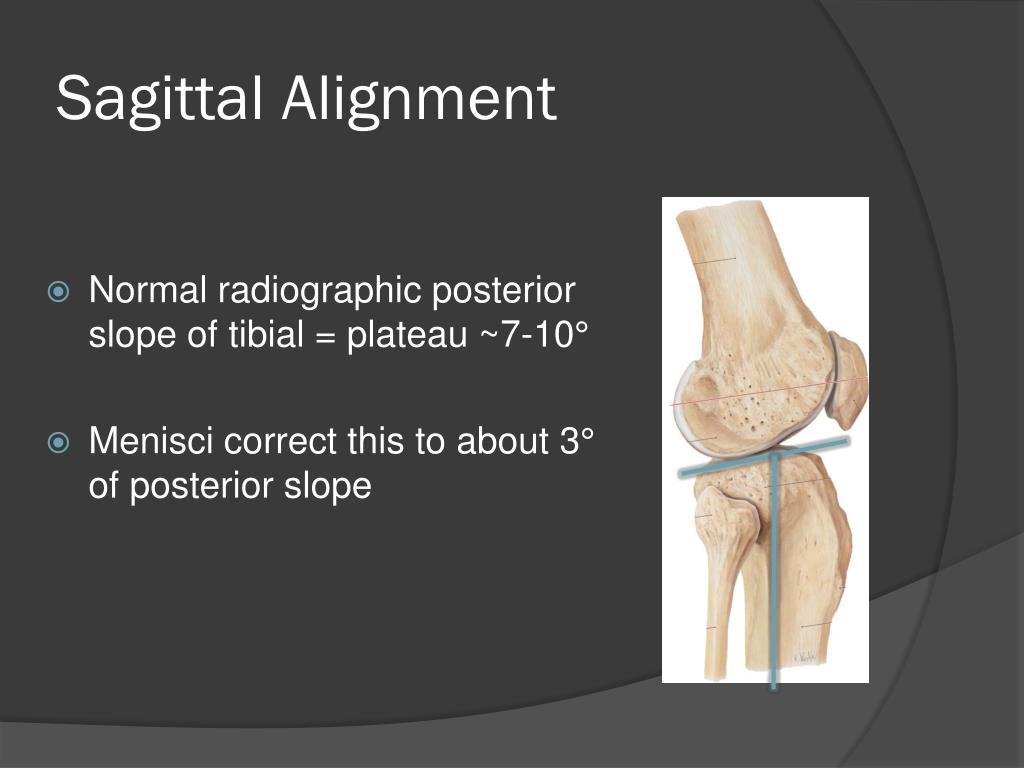 Sagittal Alignment

Normal radiographic posterior slope of tibial = plateau ~7-10°

Menisci correct this to about 3° of posterior slope